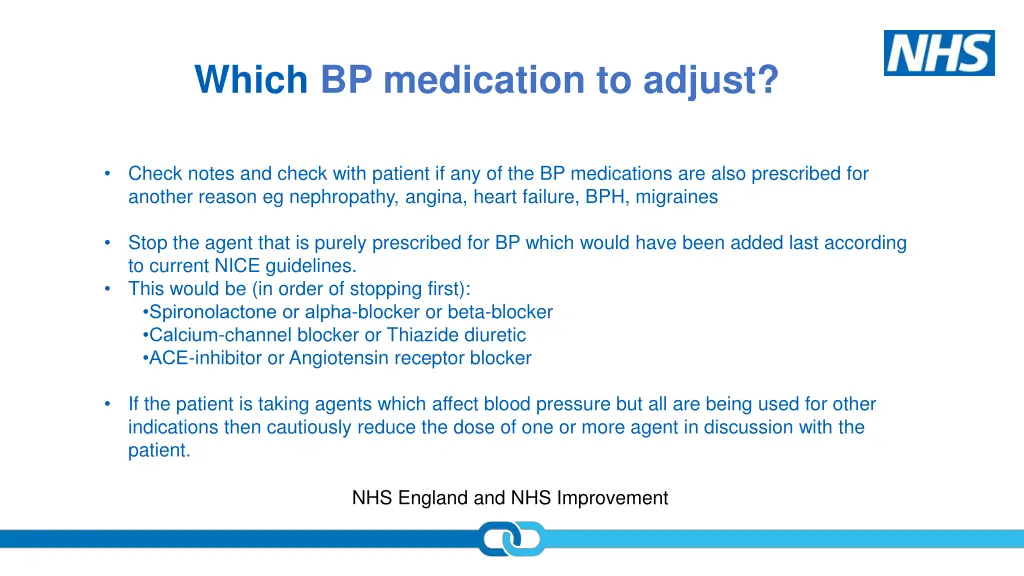 NHS

Which BP medication to adjust?

• Check notes and check with patient if any of the BP medications are also prescribed for another reason eg nephropathy, angina, heart failure, BPH, migraines

• Stop the agent that is purely prescribed for BP which would have been added last according to current NICE guidelines.
• This would be (in order of stopping first):
•Spironolactone or alpha-blocker or beta-blocker
•Calcium-channel blocker or Thiazide diuretic
•ACE-inhibitor or Angiotensin receptor blocker

• If the patient is taking agents which affect blood pressure but all are being used for other indications then cautiously reduce the dose of one or more agent in discussion with the patient.

NHS England and NHS Improvement